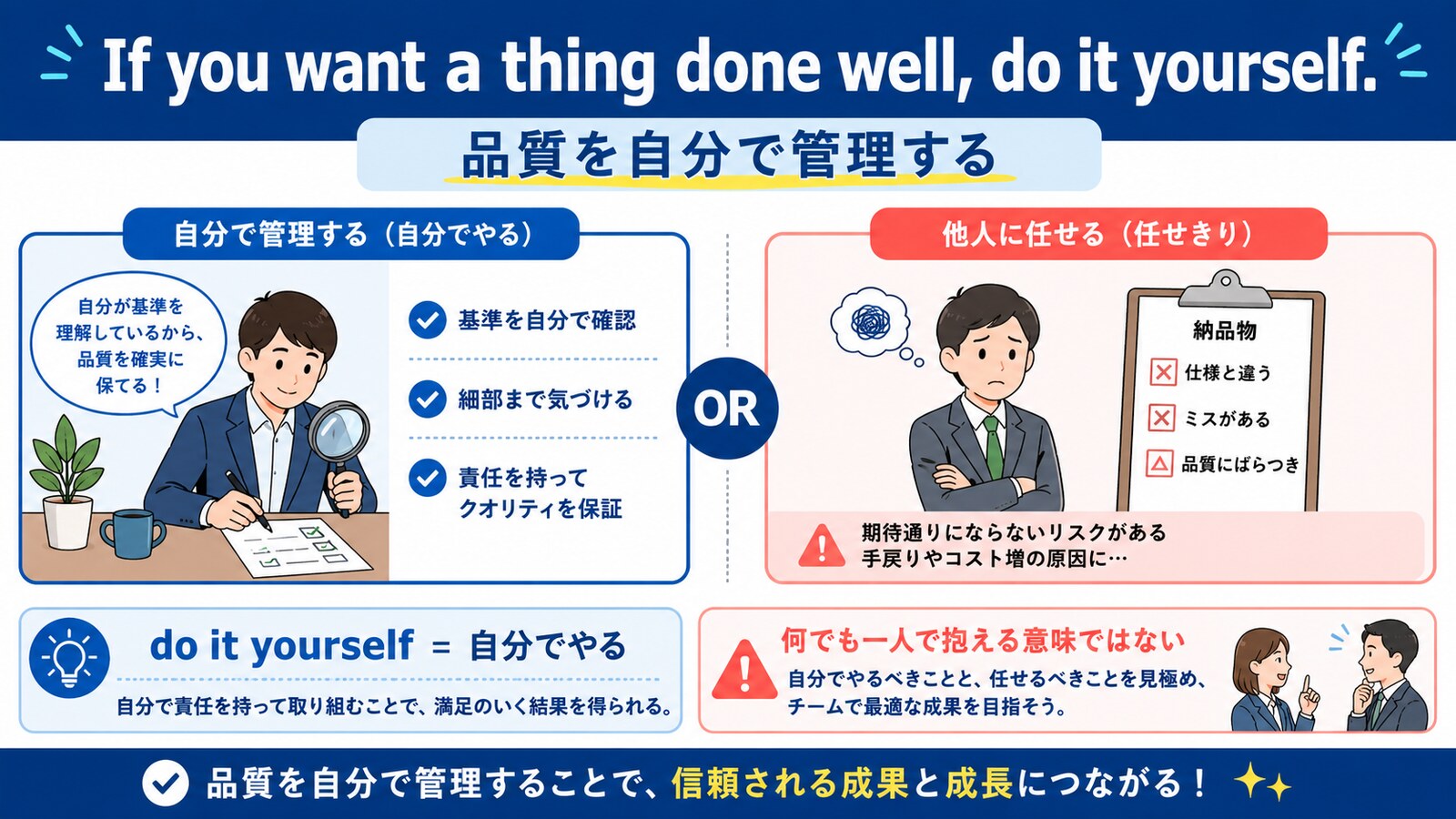 If you want a thing done well, do it yourself.

品質を自分で管理する

自分で管理する（自分でやる）

自分が基準を理解しているから、品質を確実に保てる！

基準を自分で確認

細部まで気づける

責任を持ってクオリティを保証

OR

他人に任せる（任せきり）

納品物

仕様と違う

ミスがある

品質にばらつき

期待通りにならないリスクがある
手戻りやコスト増の原因に…

do it yourself = 自分でやる

自分で責任を持って取り組むことで、満足のいく結果を得られる。

何でも一人で抱える意味ではない

自分でやるべきことと、任せるべきことを見極め、チームで最適な成果を目指そう。

品質を自分で管理することで、信頼される成果と成長につながる！